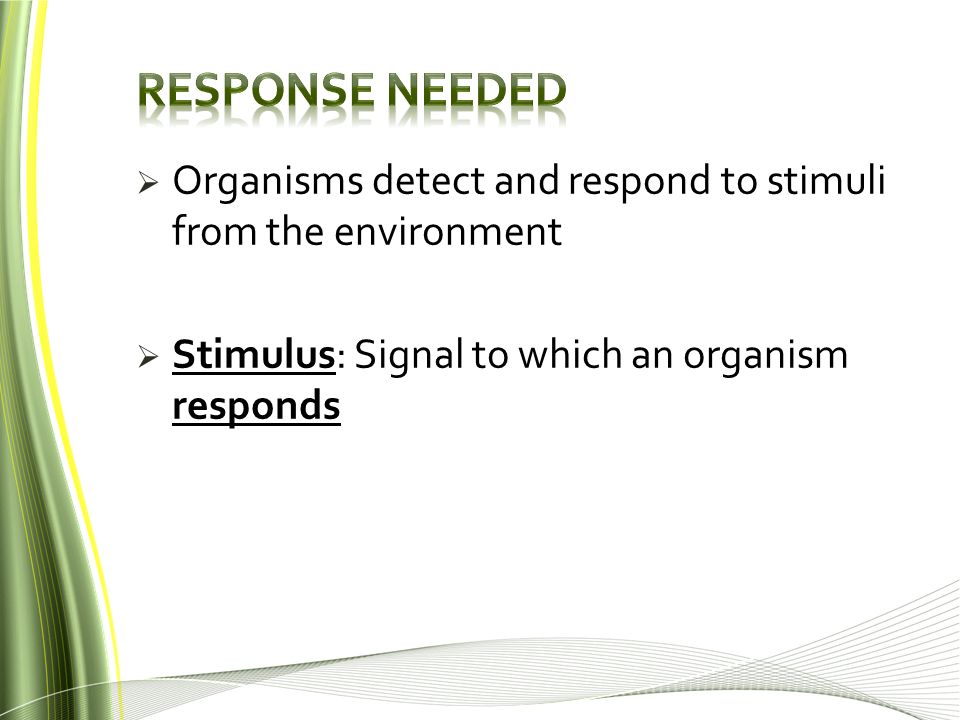 RESPONSE NEEDED

➢ Organisms detect and respond to stimuli from the environment

➢ Stimulus: Signal to which an organism responds